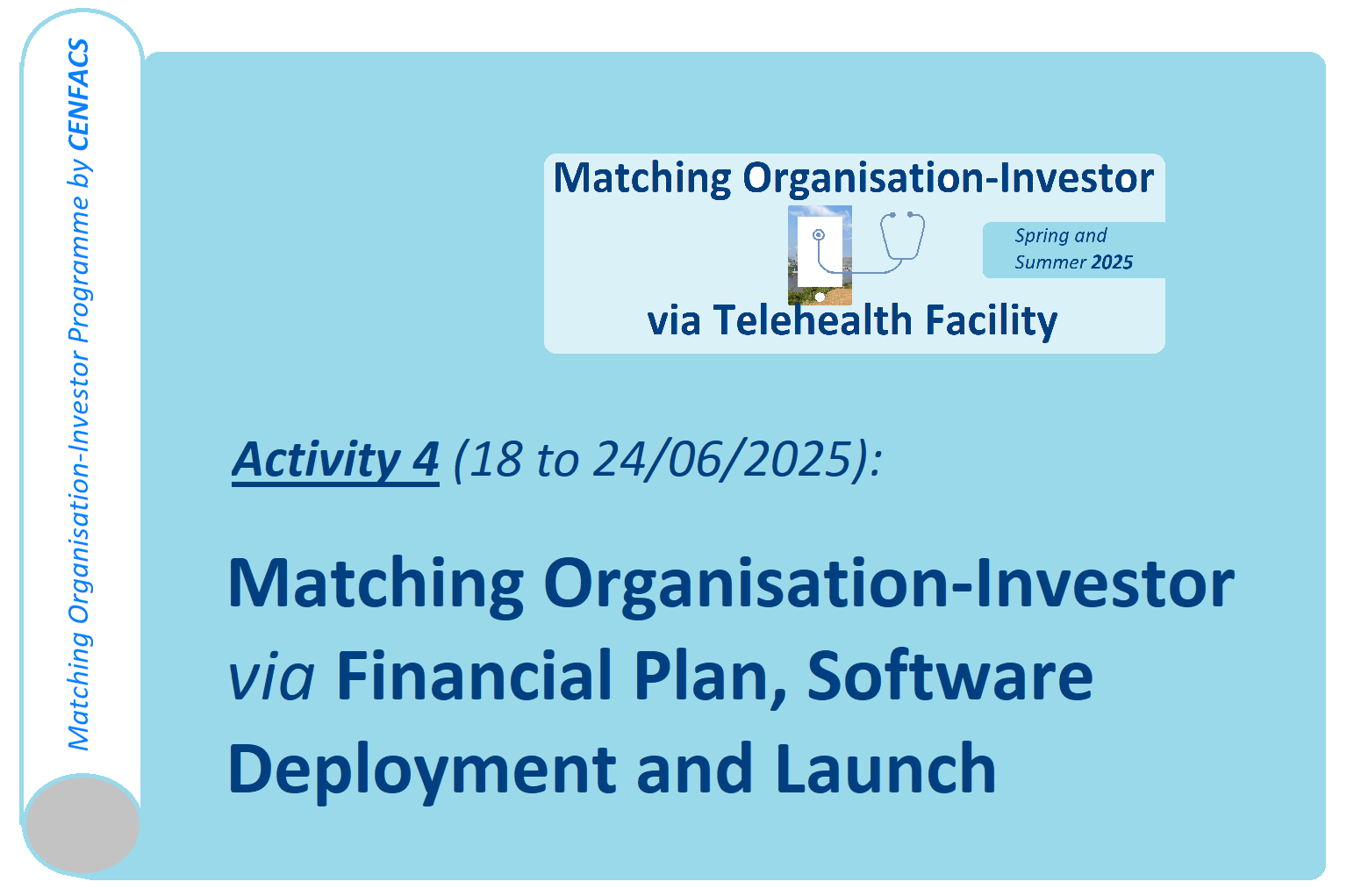 Matching Organisation-Investor Programme by CENFACS

Matching Organisation-Investor

Spring and Summer 2025

via Telehealth Facility

Activity 4 (18 to 24/06/2025):

Matching Organisation-Investor via Financial Plan, Software Deployment and Launch